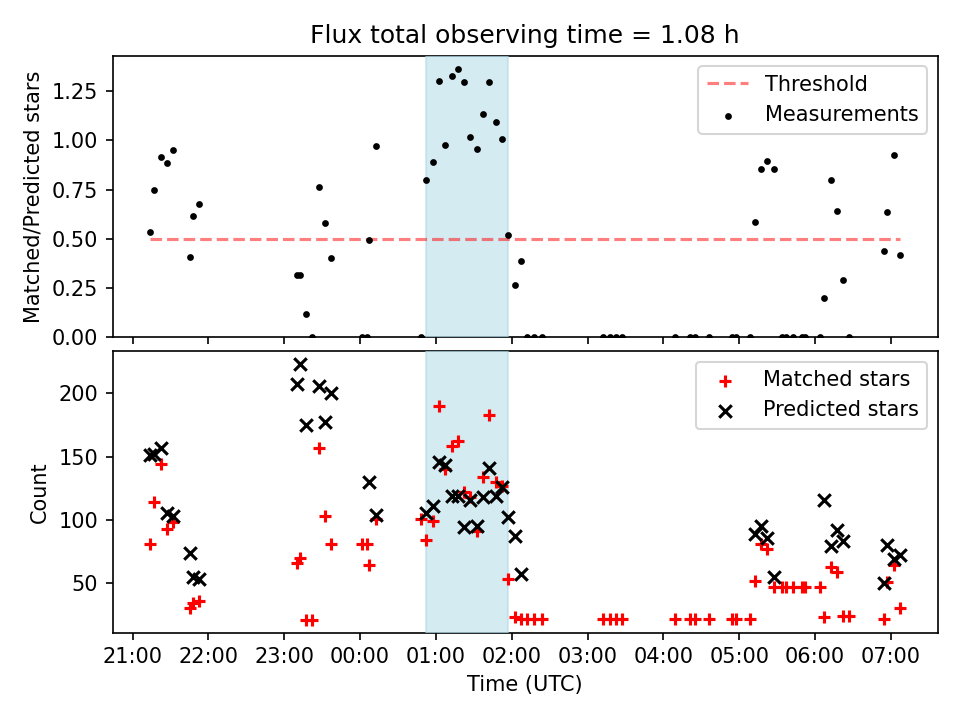 Flux total observing time = 1.08 h

Matched/Predicted stars

1.25
1.00
0.75
0.50
0.25
0.00

Threshold
Measurements

Count

200
150
100
50

Matched stars
Predicted stars

21:00 22:00 23:00 00:00 01:00 02:00 03:00 04:00 05:00 06:00 07:00

Time (UTC)